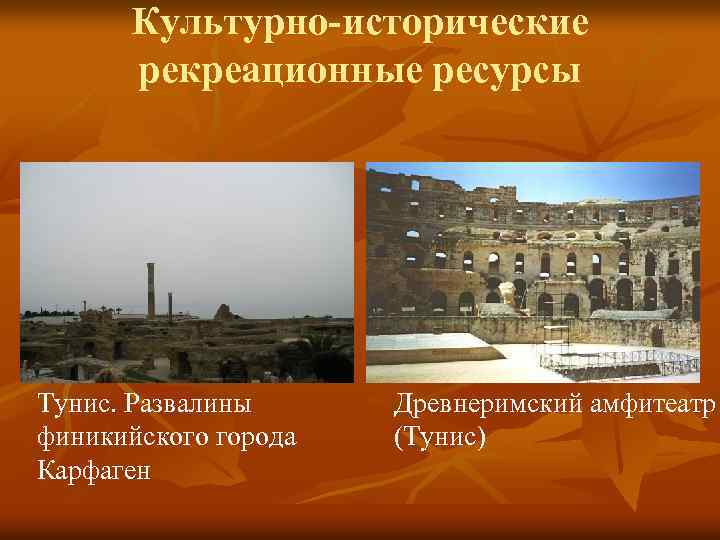 Культурно-исторические рекреационные ресурсы

Тунис. Развалины финикийского города Карфаген

Древнеримский амфитеатр (Тунис)